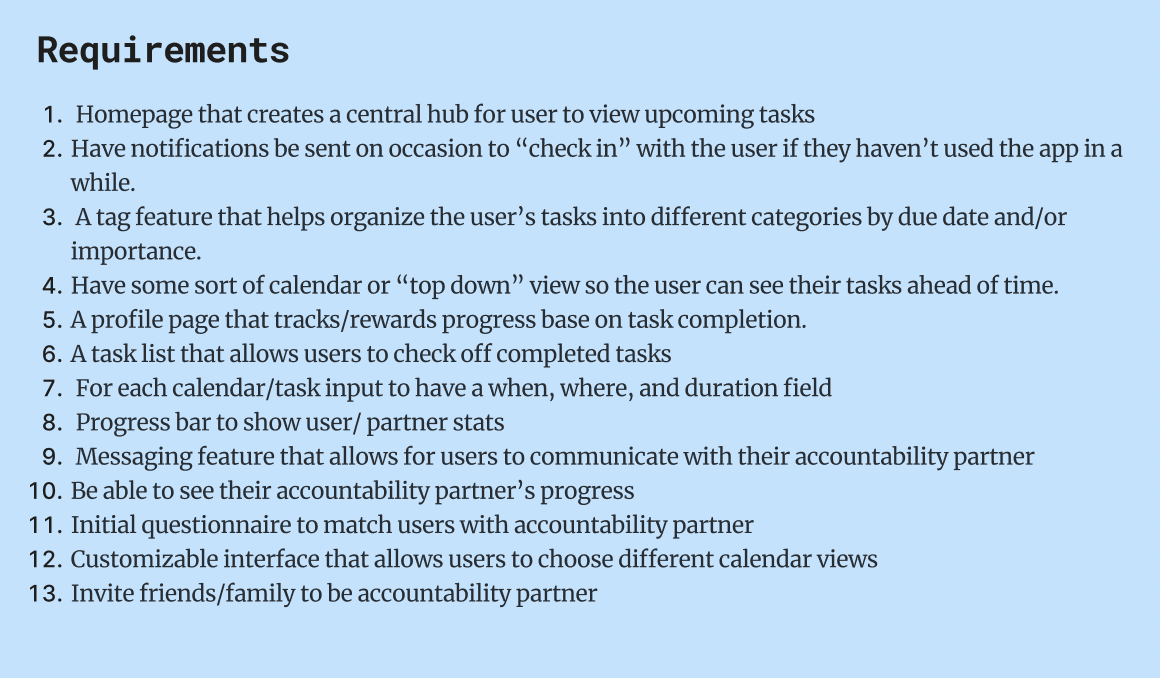 Requirements

1. Homepage that creates a central hub for user to view upcoming tasks
2. Have notifications be sent on occasion to “check in” with the user if they haven’t used the app in a while.
3. A tag feature that helps organize the user’s tasks into different categories by due date and/or importance.
4. Have some sort of calendar or “top down” view so the user can see their tasks ahead of time.
5. A profile page that tracks/rewards progress base on task completion.
6. A task list that allows users to check off completed tasks
7. For each calendar/task input to have a when, where, and duration field
8. Progress bar to show user/ partner stats
9. Messaging feature that allows for users to communicate with their accountability partner
10. Be able to see their accountability partner’s progress
11. Initial questionnaire to match users with accountability partner
12. Customizable interface that allows users to choose different calendar views
13. Invite friends/family to be accountability partner